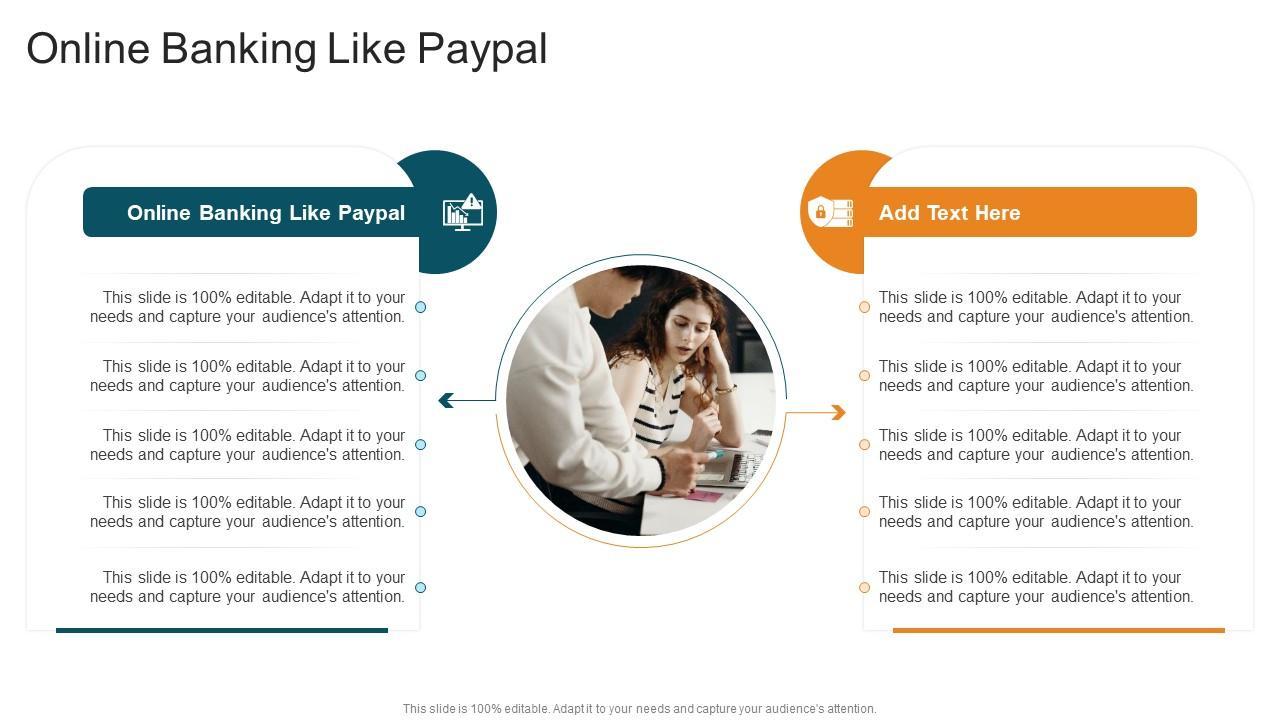 Online Banking Like Paypal

Online Banking Like Paypal

This slide is 100% editable. Adapt it to your needs and capture your audience's attention.

This slide is 100% editable. Adapt it to your needs and capture your audience's attention.

This slide is 100% editable. Adapt it to your needs and capture your audience's attention.

This slide is 100% editable. Adapt it to your needs and capture your audience's attention.

This slide is 100% editable. Adapt it to your needs and capture your audience's attention.

Add Text Here

This slide is 100% editable. Adapt it to your needs and capture your audience's attention.

This slide is 100% editable. Adapt it to your needs and capture your audience's attention.

This slide is 100% editable. Adapt it to your needs and capture your audience's attention.

This slide is 100% editable. Adapt it to your needs and capture your audience's attention.

This slide is 100% editable. Adapt it to your needs and capture your audience's attention.

This slide is 100% editable. Adapt it to your needs and capture your audience's attention.